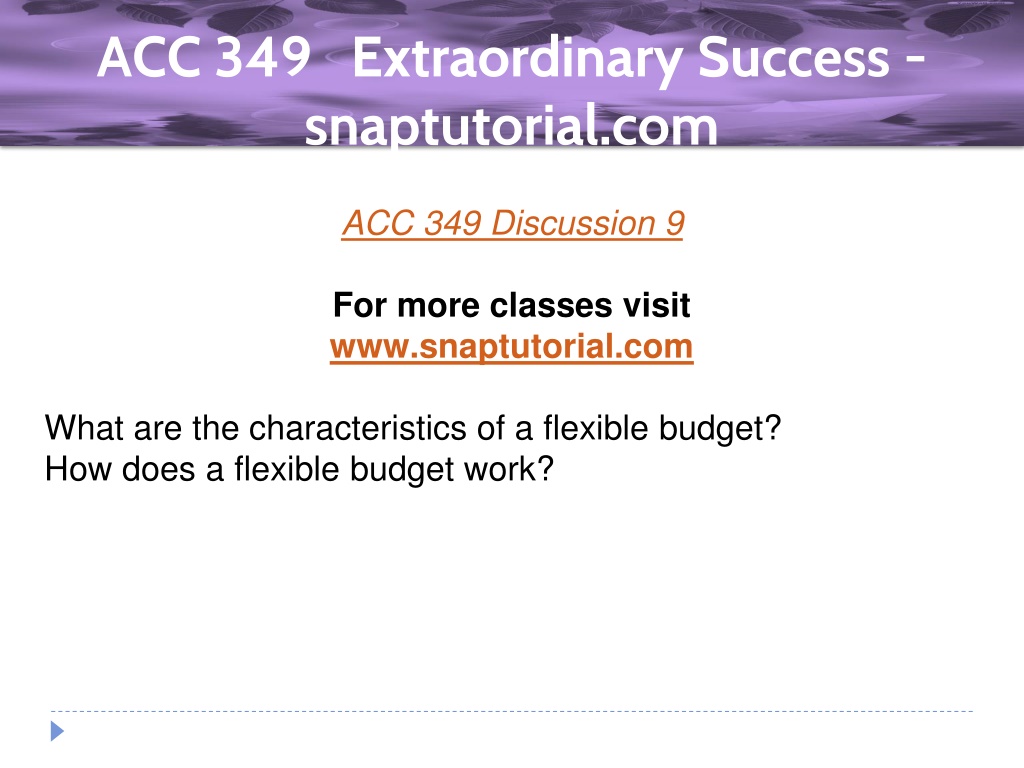 ACC 349 Extraordinary Success - snaptutorial.com

ACC 349 Discussion 9

For more classes visit
www.snaptutorial.com

What are the characteristics of a flexible budget?
How does a flexible budget work?